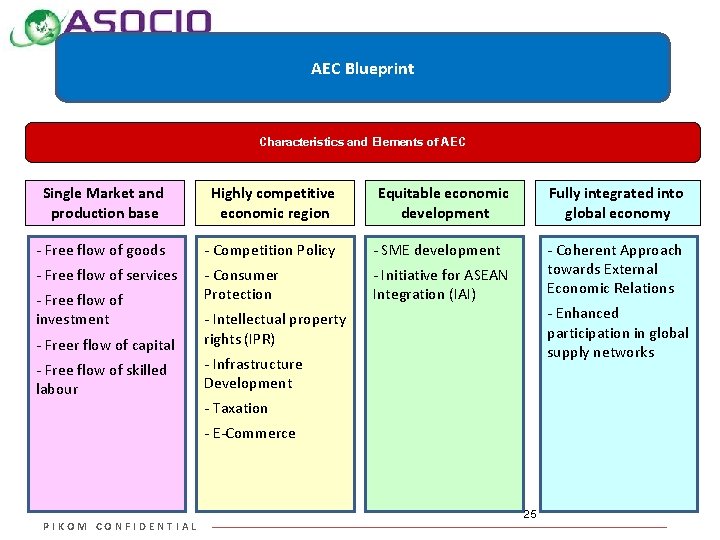 ASOCIO

AEC Blueprint

Characteristics and Elements of AEC

Single Market and production base

- Free flow of goods
- Free flow of services
- Free flow of investment
- Freer flow of capital
- Free flow of skilled labour

Highly competitive economic region

- Competition Policy
- Consumer Protection
- Intellectual property rights (IPR)
- Infrastructure Development
- Taxation
- E-Commerce

Equitable economic development

- SME development
- Initiative for ASEAN Integration (IAI)

Fully integrated into global economy

- Coherent Approach towards External Economic Relations
- Enhanced participation in global supply networks

25

PIKOM CONFIDENTIAL